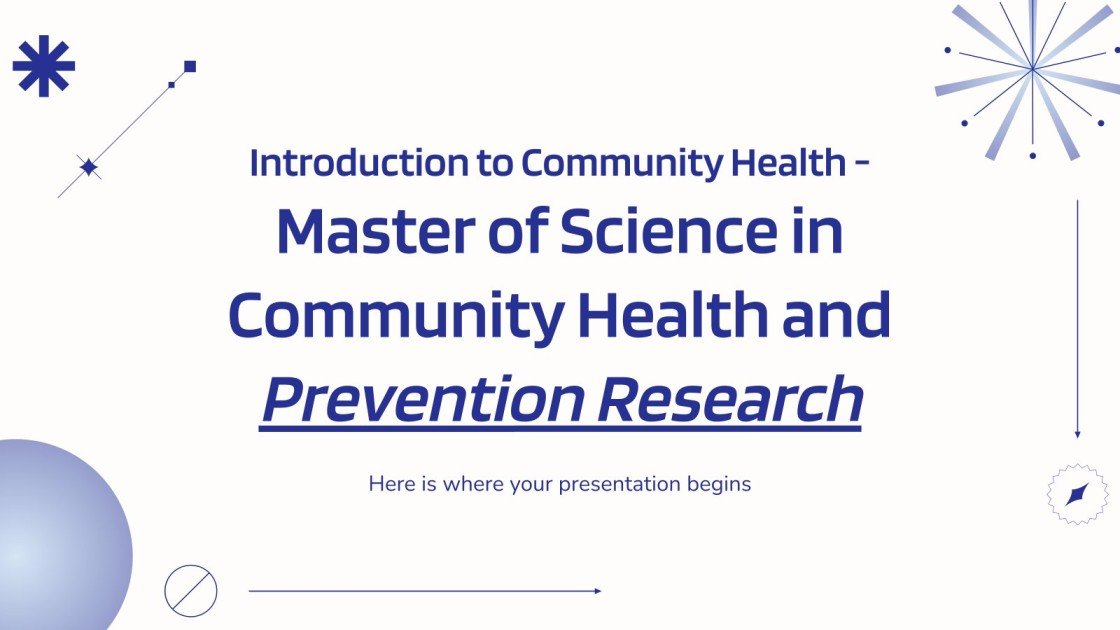 Introduction to Community Health -
Master of Science in Community Health and Prevention Research

Here is where your presentation begins